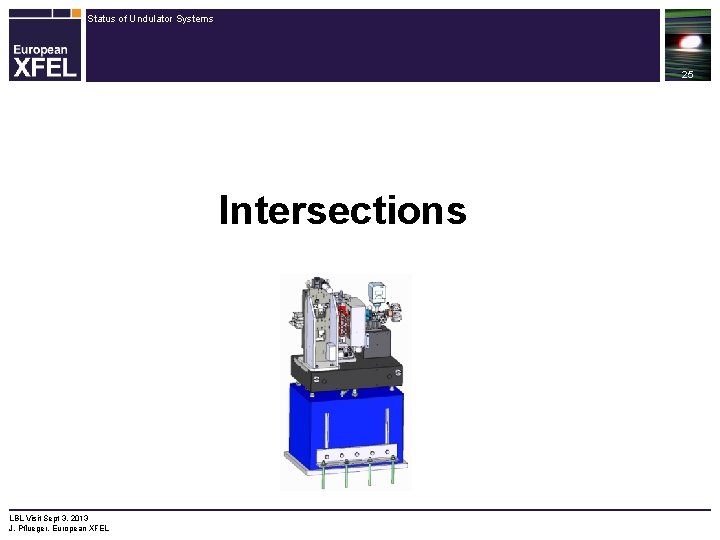 European XFEL

Status of Undulator Systems

25

Intersections

LBL Visit Sept 3, 2013
J. Pflueger, European XFEL